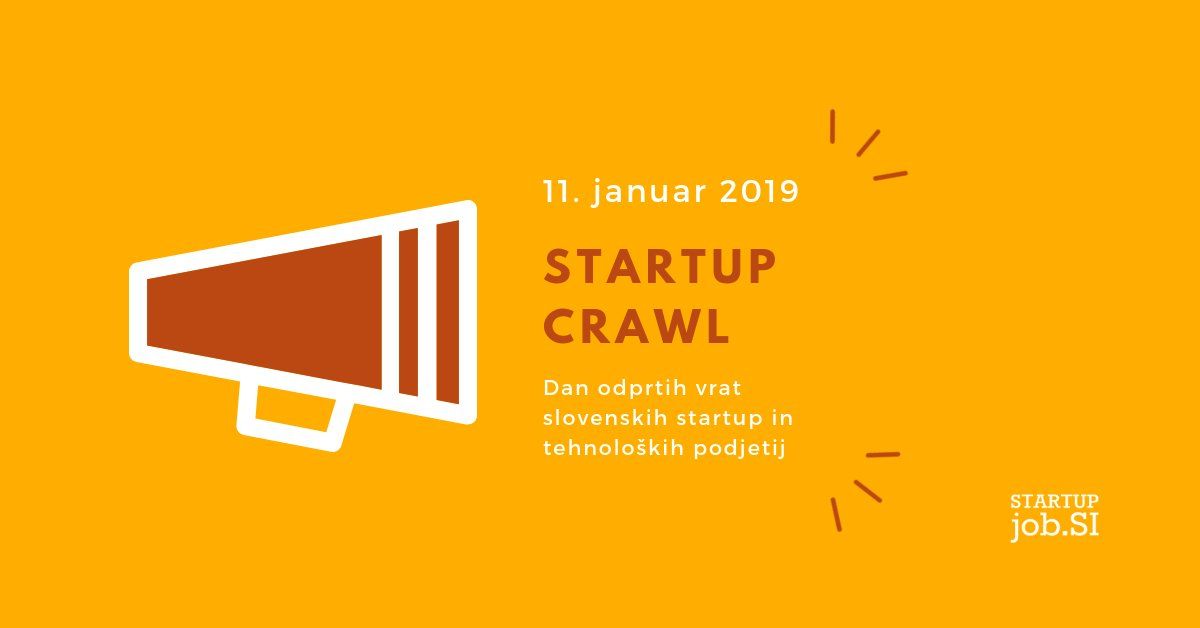 11. januar 2019

STARTUP CRAWL

Dan odprtih vrat slovenskih startup in tehnoloških podjetij

STARTUP job.SI